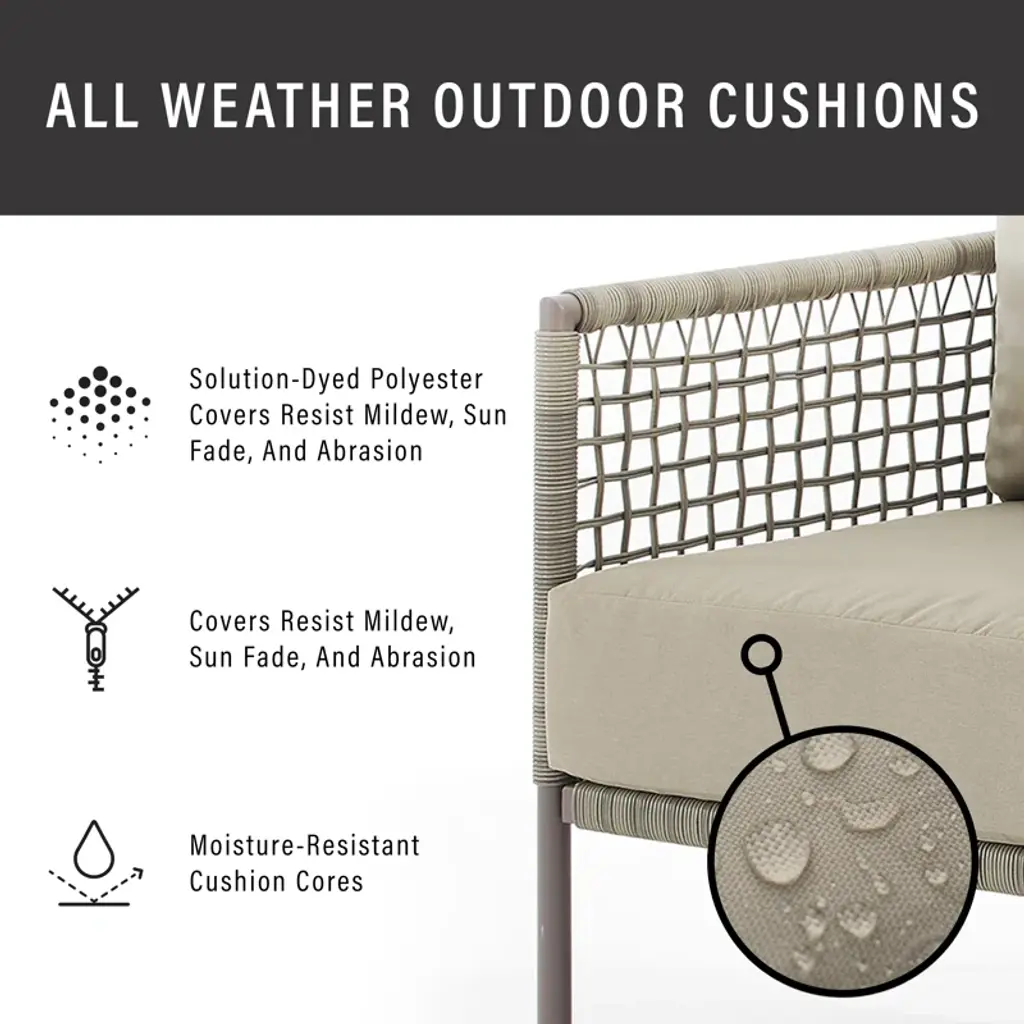 ALL WEATHER OUTDOOR CUSHIONS

Solution-Dyed Polyester Covers Resist Mildew, Sun Fade, And Abrasion

Covers Resist Mildew, Sun Fade, And Abrasion

Moisture-Resistant Cushion Cores